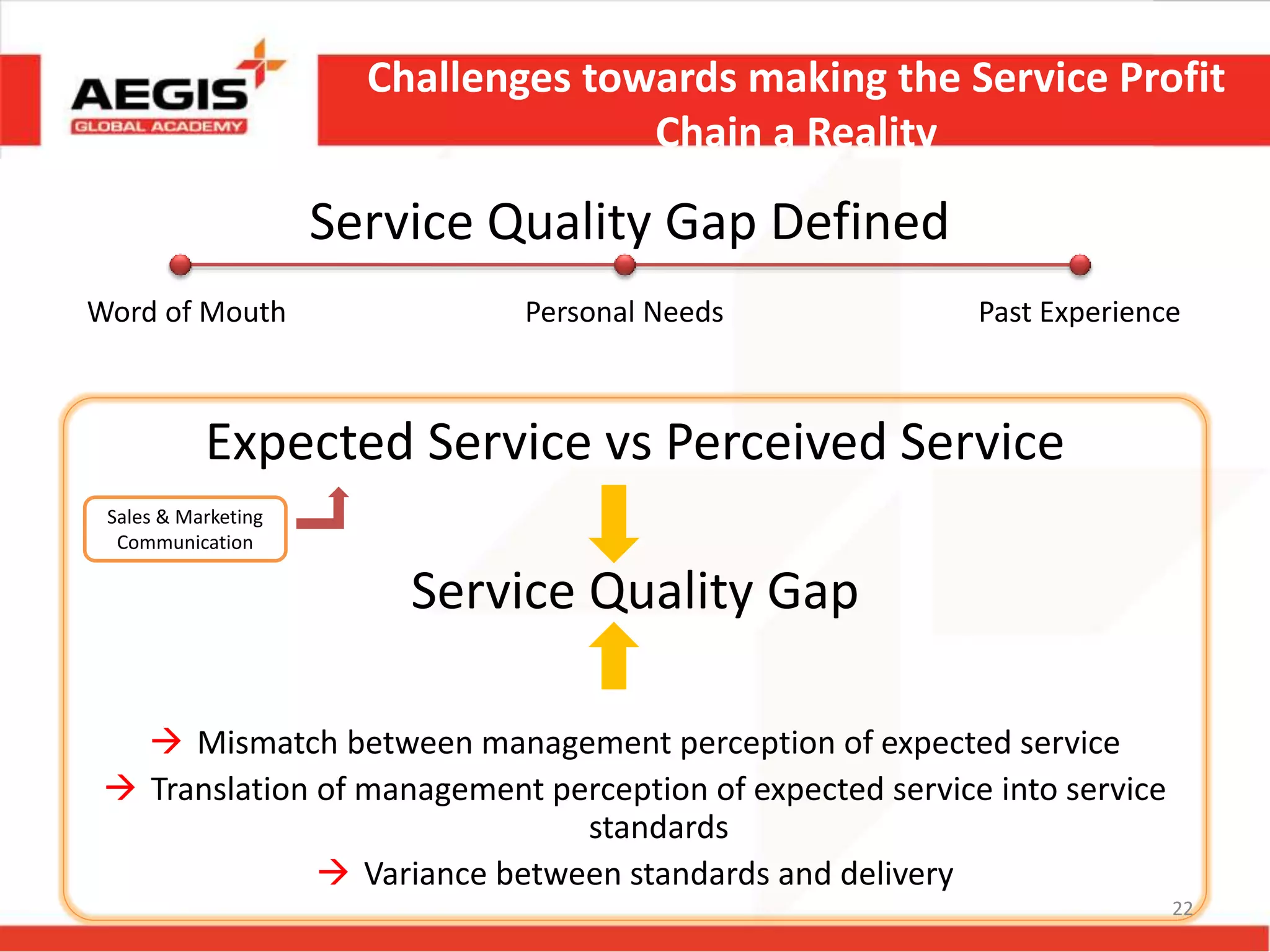 AEGIS
GLOBAL ACADEMY

Challenges towards making the Service Profit Chain a Reality

Service Quality Gap Defined

Word of Mouth

Personal Needs

Past Experience

Expected Service vs Perceived Service

Sales & Marketing Communication

Service Quality Gap

→ Mismatch between management perception of expected service

→ Translation of management perception of expected service into service standards

→ Variance between standards and delivery

22